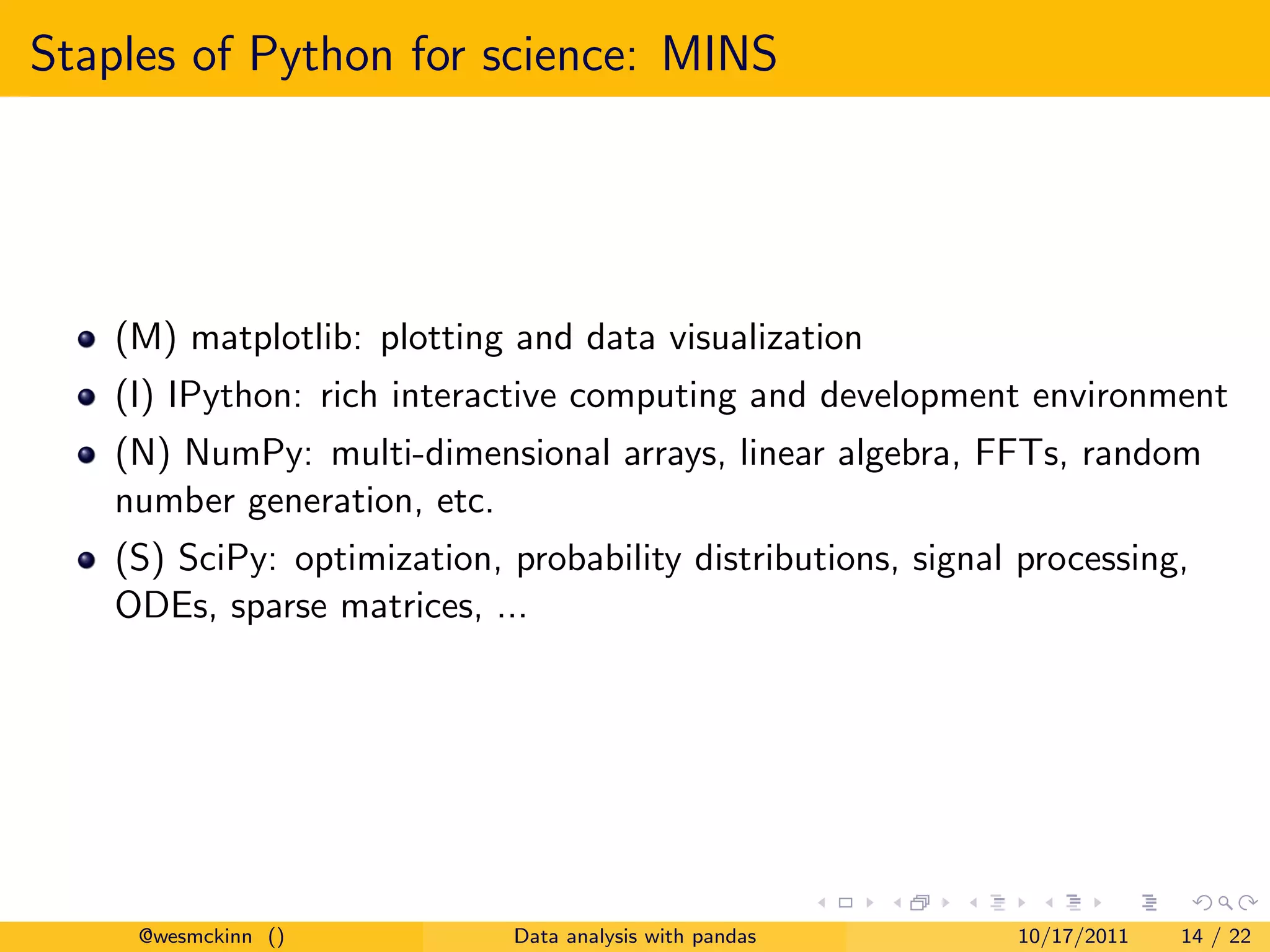 Staples of Python for science: MINS

- (M) matplotlib: plotting and data visualization
- (I) IPython: rich interactive computing and development environment
- (N) NumPy: multi-dimensional arrays, linear algebra, FFTs, random number generation, etc.
- (S) SciPy: optimization, probability distributions, signal processing, ODEs, sparse matrices, ...

@wesmckinn () Data analysis with pandas 10/17/2011 14 / 22